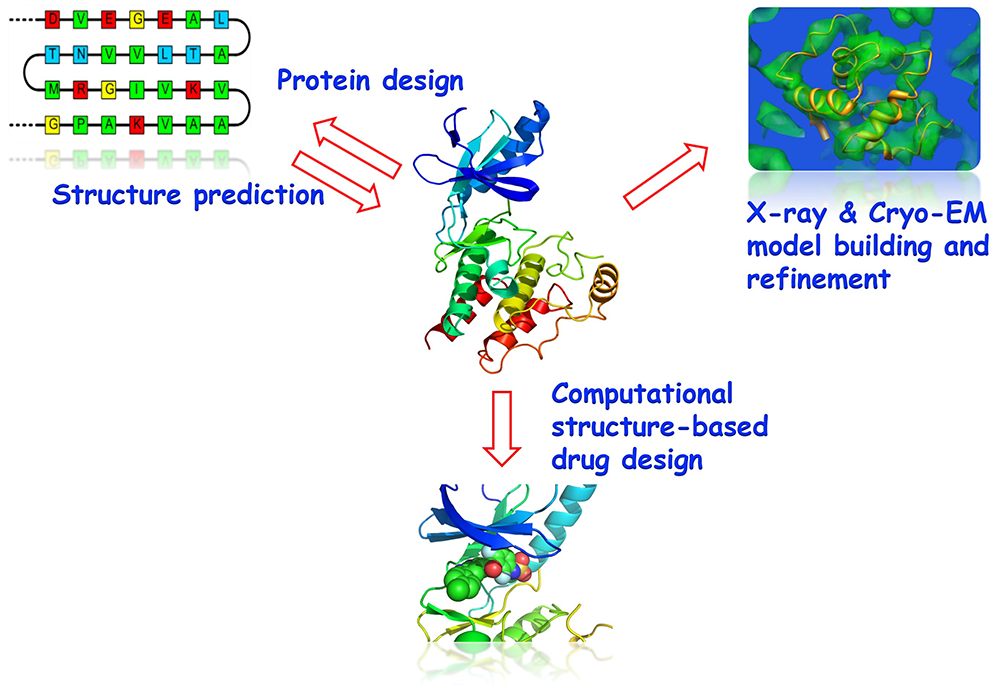 D V E G E A L
T N V V L T A
M R G I V K V
G P A K V A A

Protein design

Structure prediction

X-ray & Cryo-EM model building and refinement

Computational structure-based drug design